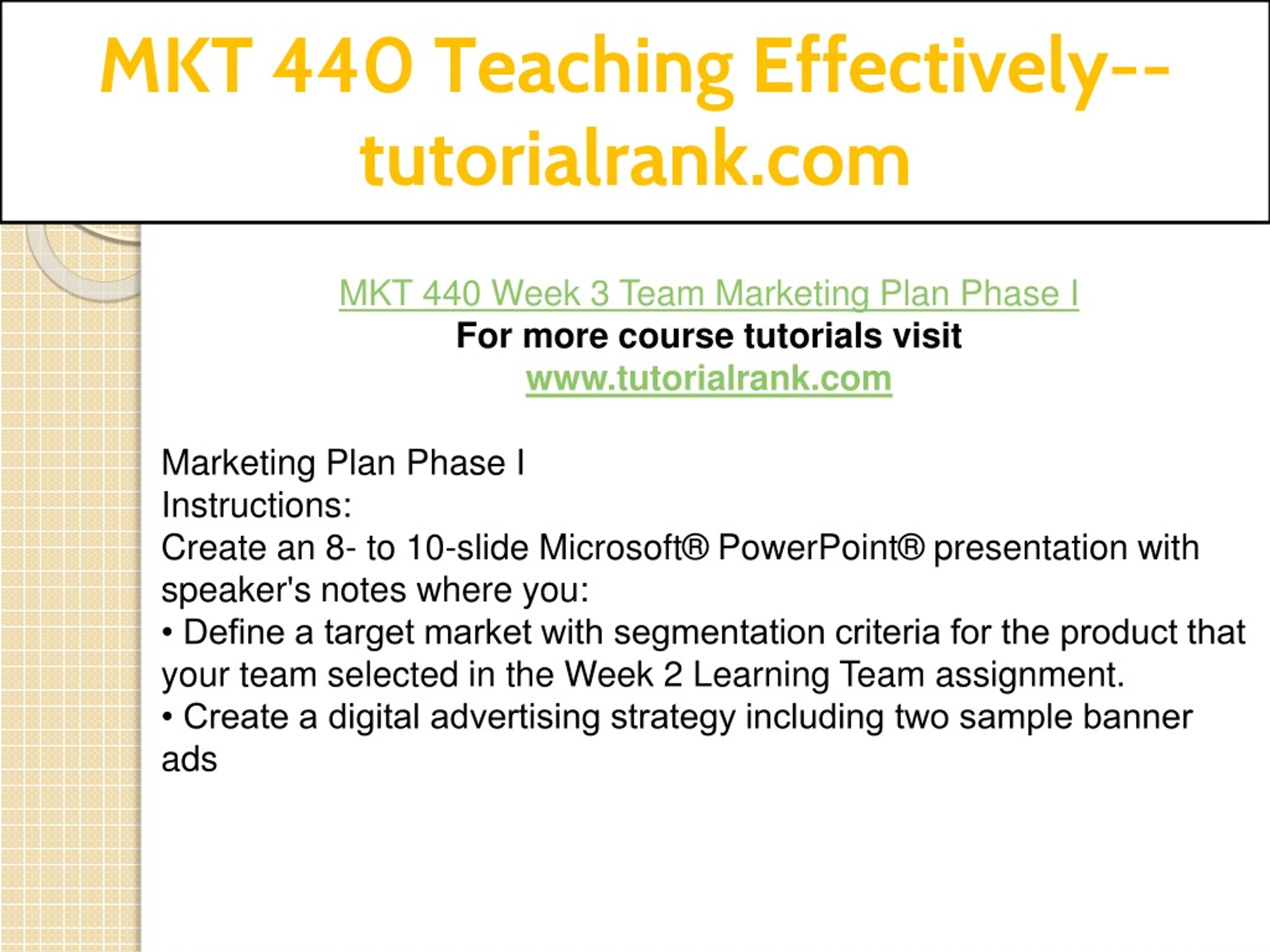 MKT 440 Teaching Effectively--tutorialrank.com

MKT 440 Week 3 Team Marketing Plan Phase I
For more course tutorials visit
www.tutorialrank.com

Marketing Plan Phase I
Instructions:
Create an 8- to 10-slide Microsoft® PowerPoint® presentation with speaker's notes where you:
• Define a target market with segmentation criteria for the product that your team selected in the Week 2 Learning Team assignment.
• Create a digital advertising strategy including two sample banner ads